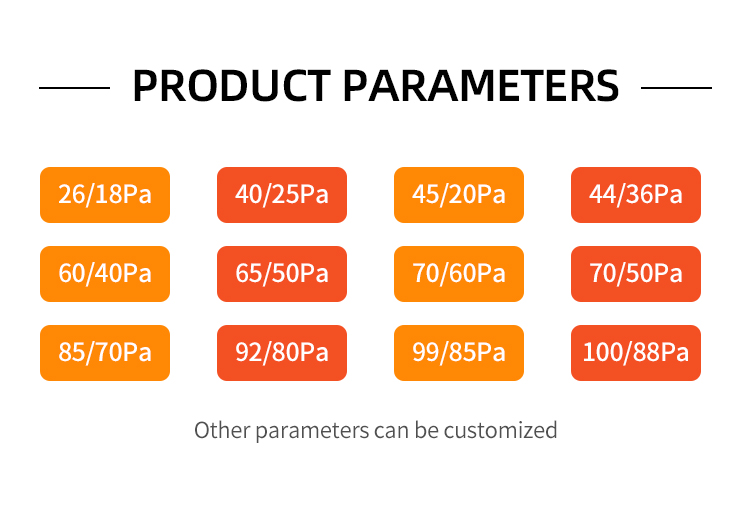 PRODUCT PARAMETERS

26/18Pa
40/25Pa
45/20Pa
44/36Pa
60/40Pa
65/50Pa
70/60Pa
70/50Pa
85/70Pa
92/80Pa
99/85Pa
100/88Pa

Other parameters can be customized